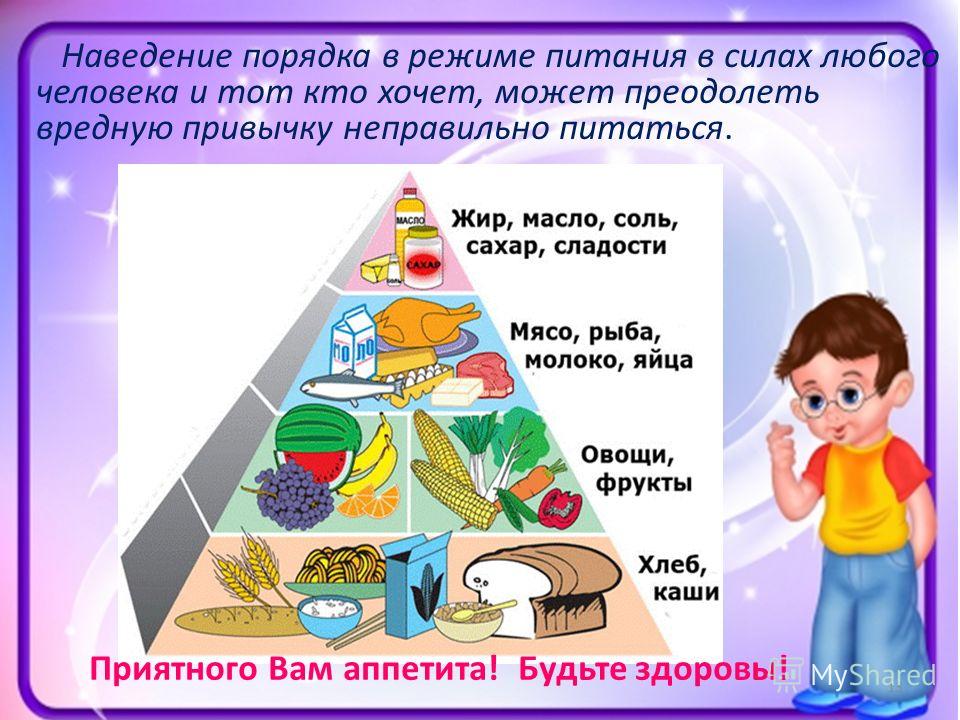 Наведение порядка в режиме питания в силах любого человека и тот кто хочет, может преодолеть вредную привычку неправильно питаться.

МАСЛО
САХАР
СОЛЬ
Жир, масло, соль, сахар, сладости

МОЛОКО
Мясо, рыба, молоко, яйца

Овощи, фрукты

Хлеб, каши

Приятного Вам аппетита! Будьте здоровы!

MyShared